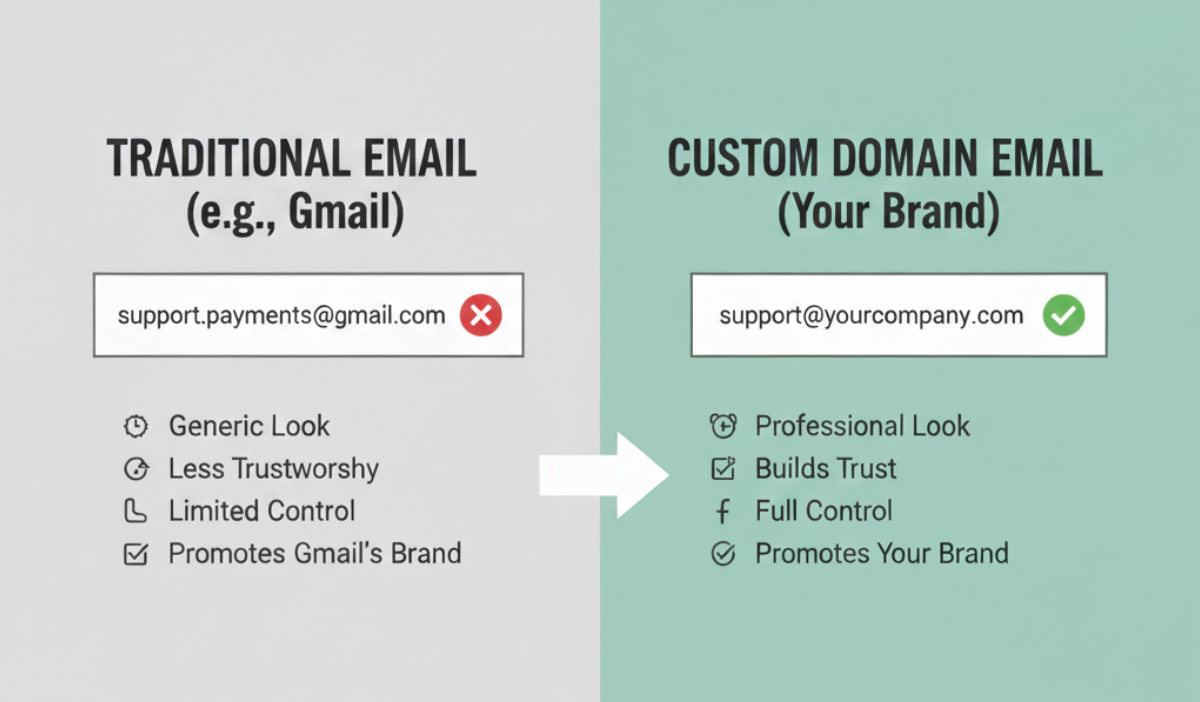 TRADITIONAL EMAIL
(e.g., Gmail)

support.payments@gmail.com

Generic Look
Less Trustworshy
Limited Control
Promotes Gmail's Brand

CUSTOM DOMAIN EMAIL
(Your Brand)

support@yourcompany.com

Professional Look
Builds Trust
Full Control
Promotes Your Brand